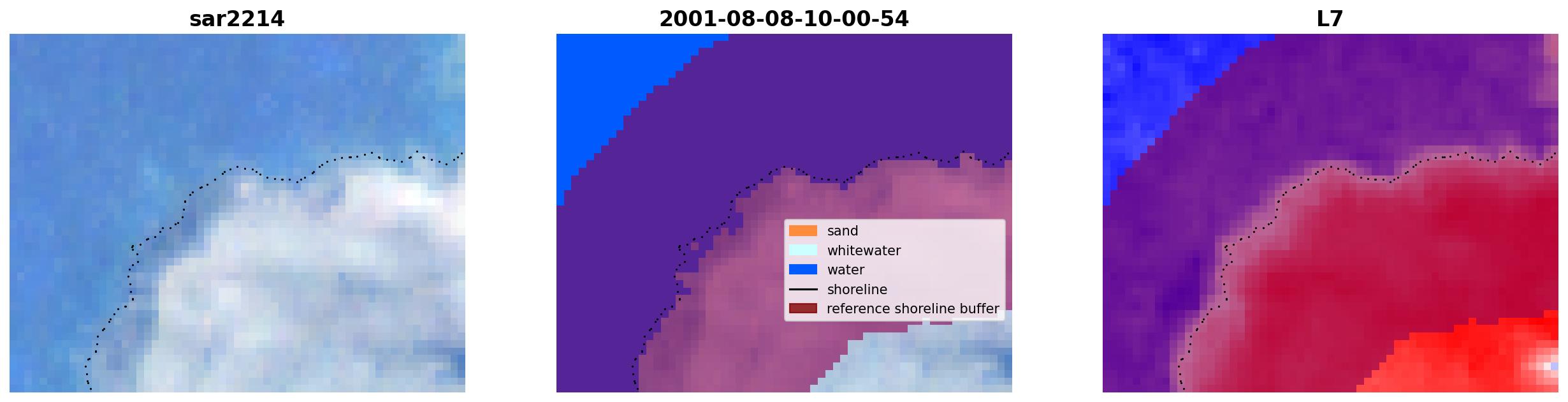 sar2214

2001-08-08-10-00-54

sand
whitewater
water
shoreline
reference shoreline buffer

L7